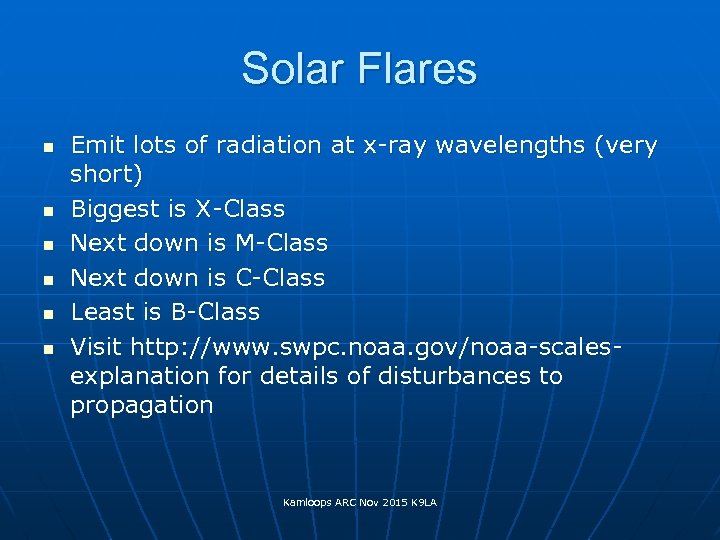 Solar Flares

- Emit lots of radiation at x-ray wavelengths (very short)
- Biggest is X-Class
- Next down is M-Class
- Next down is C-Class
- Least is B-Class
- Visit http://www.swpc.noaa.gov/noaa-scales-explanation for details of disturbances to propagation

Kamloops ARC Nov 2015 K9LA